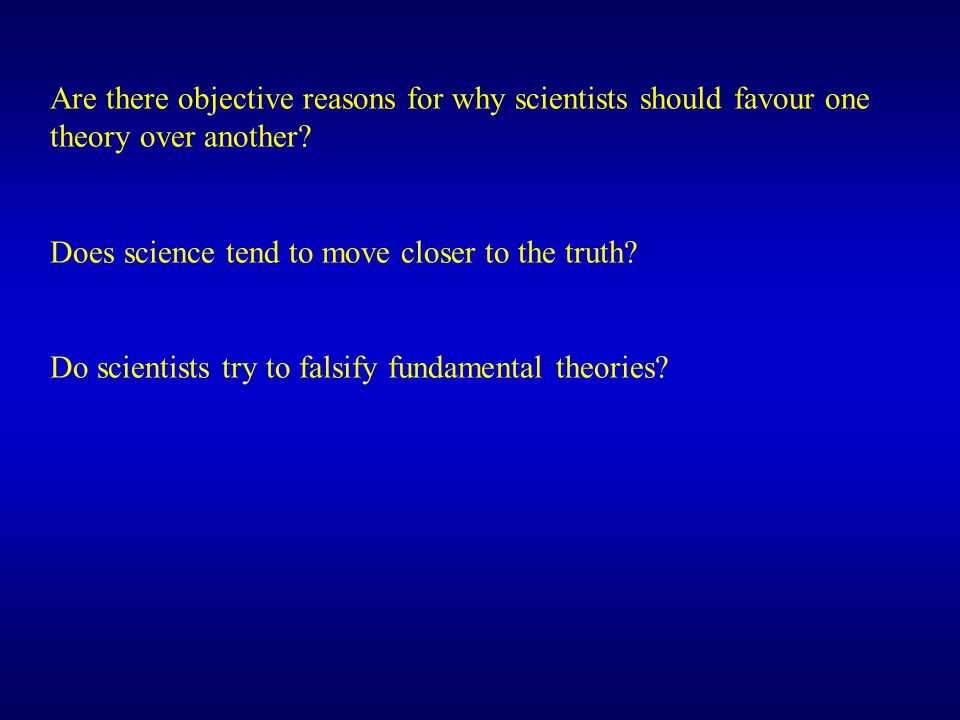 Are there objective reasons for why scientists should favour one theory over another?

Does science tend to move closer to the truth?

Do scientists try to falsify fundamental theories?